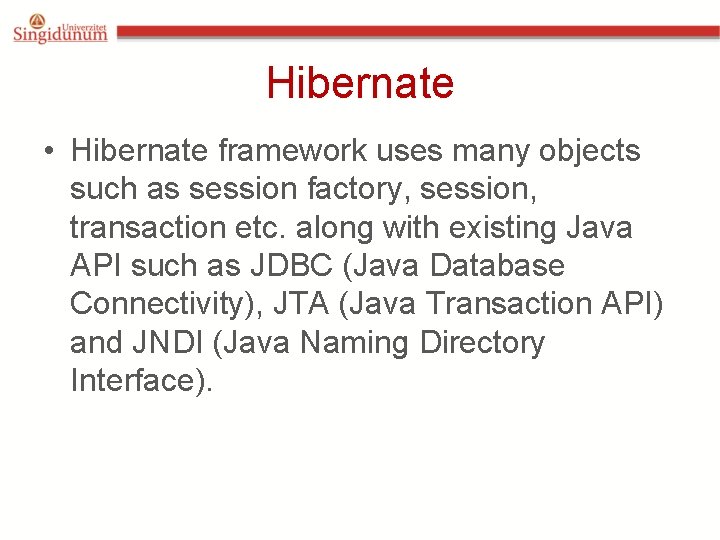 Univerzitet Singidunum

Hibernate

• Hibernate framework uses many objects such as session factory, session, transaction etc. along with existing Java API such as JDBC (Java Database Connectivity), JTA (Java Transaction API) and JNDI (Java Naming Directory Interface).